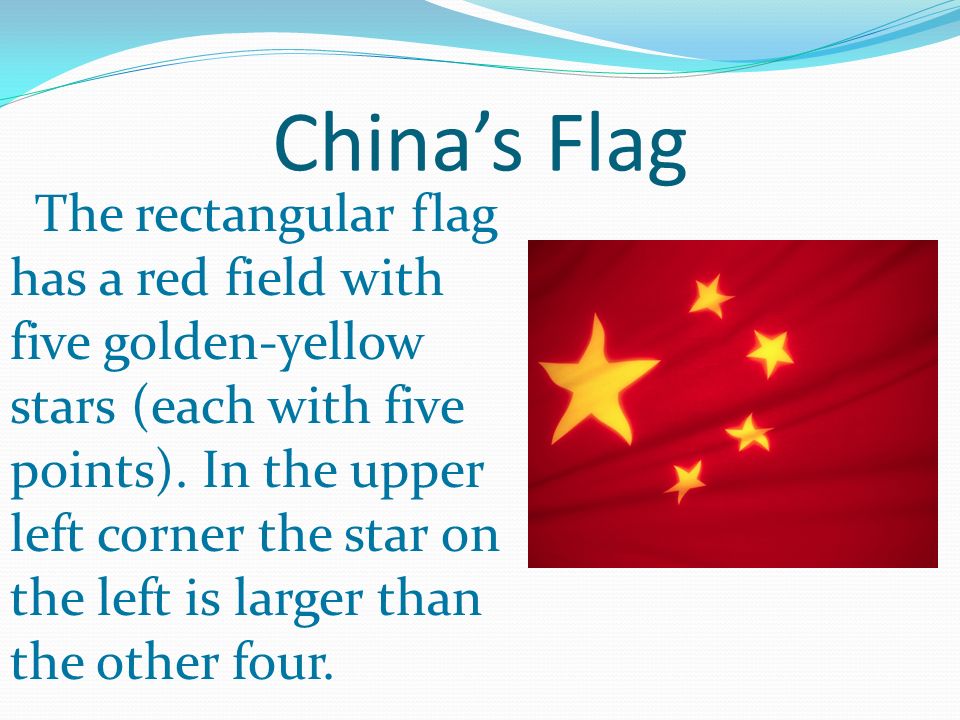 China’s Flag

The rectangular flag has a red field with five golden-yellow stars (each with five points). In the upper left corner the star on the left is larger than the other four.